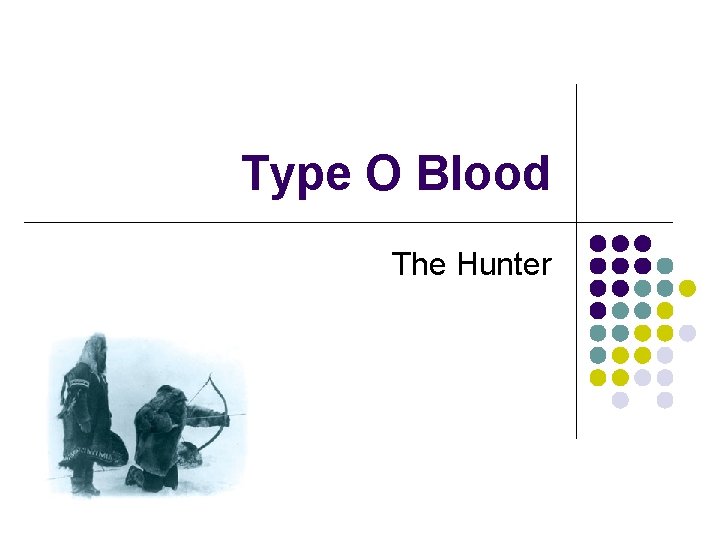 Type O Blood

The Hunter